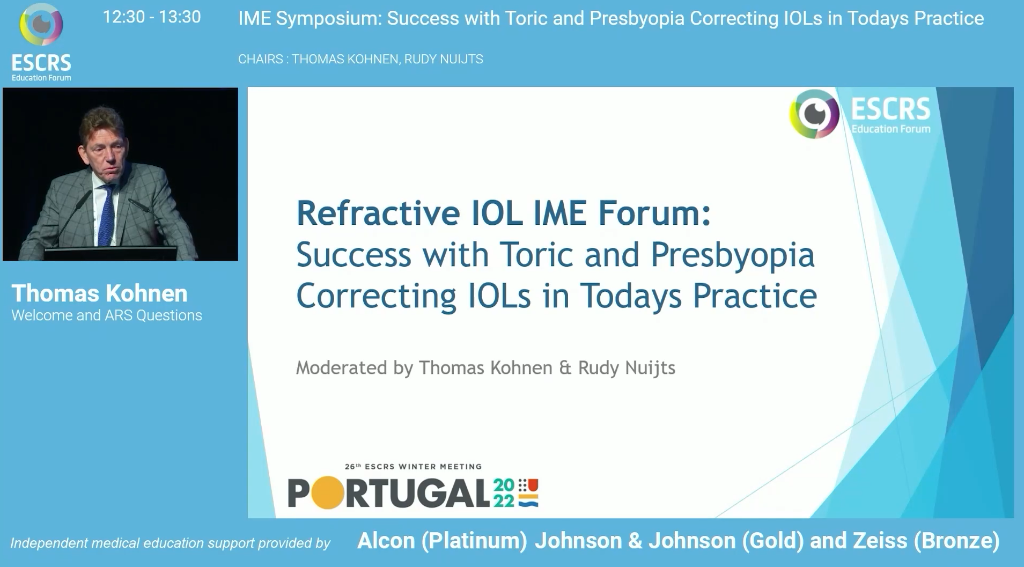 ESCRS
Education Forum

12:30 - 13:30

IME Symposium: Success with Toric and Presbyopia Correcting IOLs in Todays Practice

CHAIRS : THOMAS KOHNEN, RUDY NUIJTS

Thomas Kohnen
Welcome and ARS Questions

ESCRS
Education Forum

Refractive IOL IME Forum:
Success with Toric and Presbyopia Correcting IOLs in Todays Practice

Moderated by Thomas Kohnen & Rudy Nuijts

26th ESCRS WINTER MEETING
PORTUGAL 2022

Independent medical education support provided by Alcon (Platinum) Johnson & Johnson (Gold) and Zeiss (Bronze)